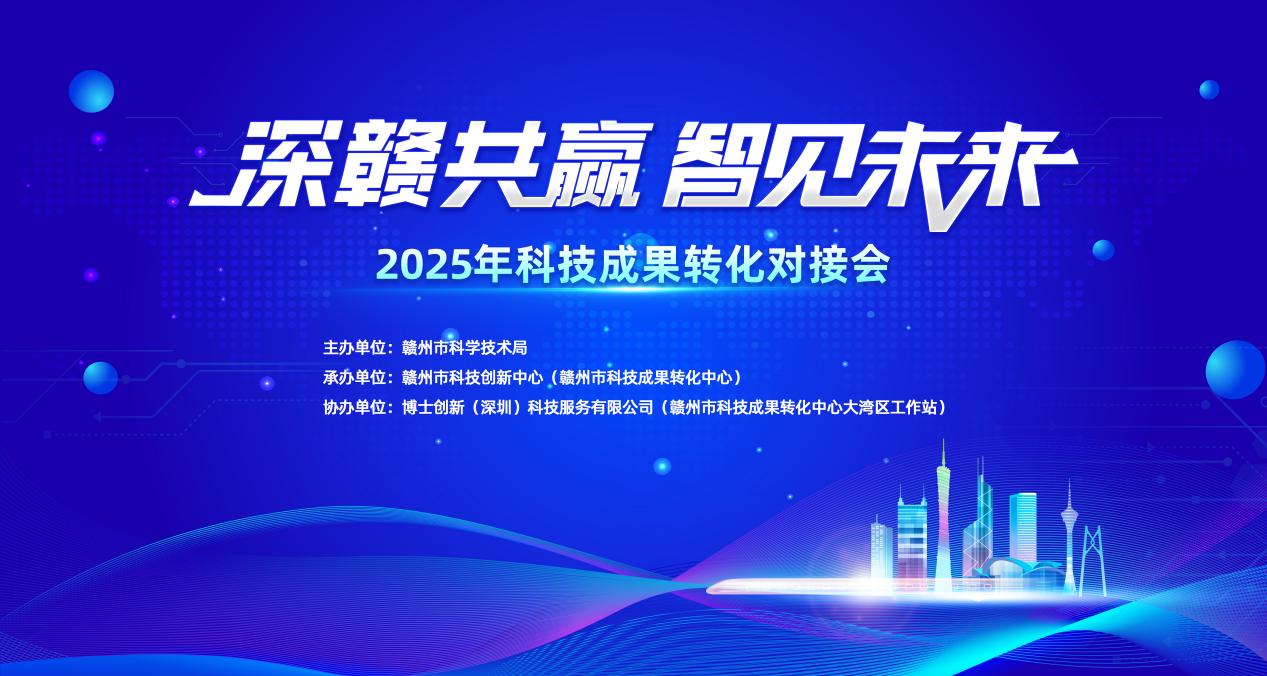 深赣共赢 智见未来

2025年科技成果转化对接会

主办单位：赣州市科学技术局
承办单位：赣州市科技创新中心（赣州市科技成果转化中心）
协办单位：博士创新（深圳）科技服务有限公司（赣州市科技成果转化中心大湾区工作站）